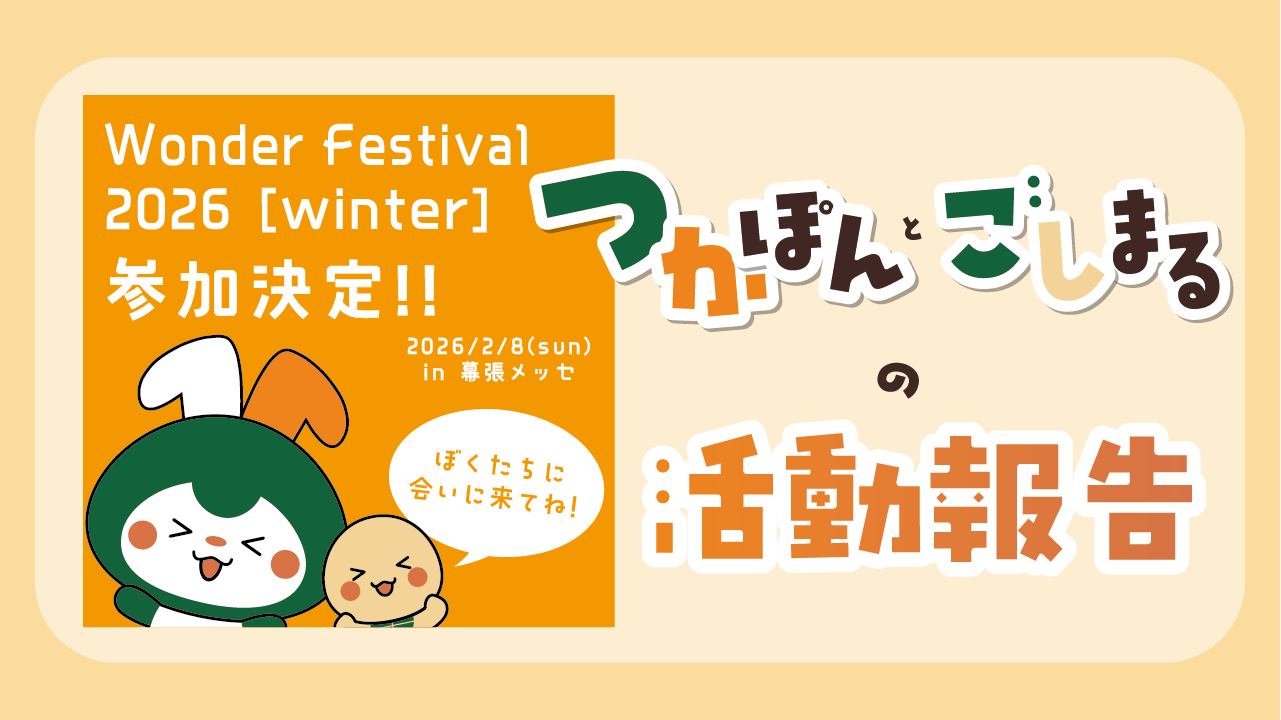 Wonder Festival 2026 [winter] 参加決定!!

2026/2/8(sun) in 幕張メッセ

ぼくたちに会いに来てね!

つかぽんとごしまるの活動報告